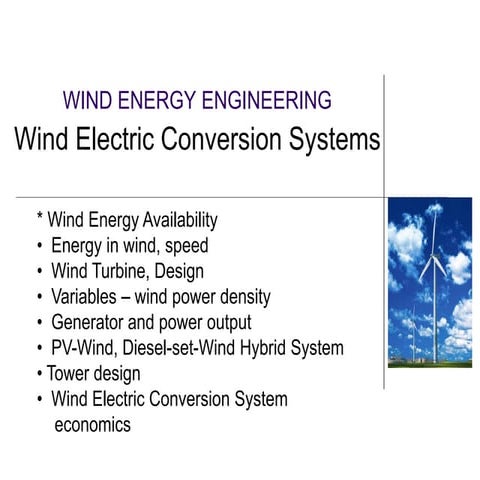 WIND ENERGY ENGINEERING
Wind Electric Conversion Systems

* Wind Energy Availability
• Energy in wind, speed
• Wind Turbine, Design
• Variables – wind power density
• Generator and power output
• PV-Wind, Diesel-set-Wind Hybrid System
• Tower design
• Wind Electric Conversion System economics